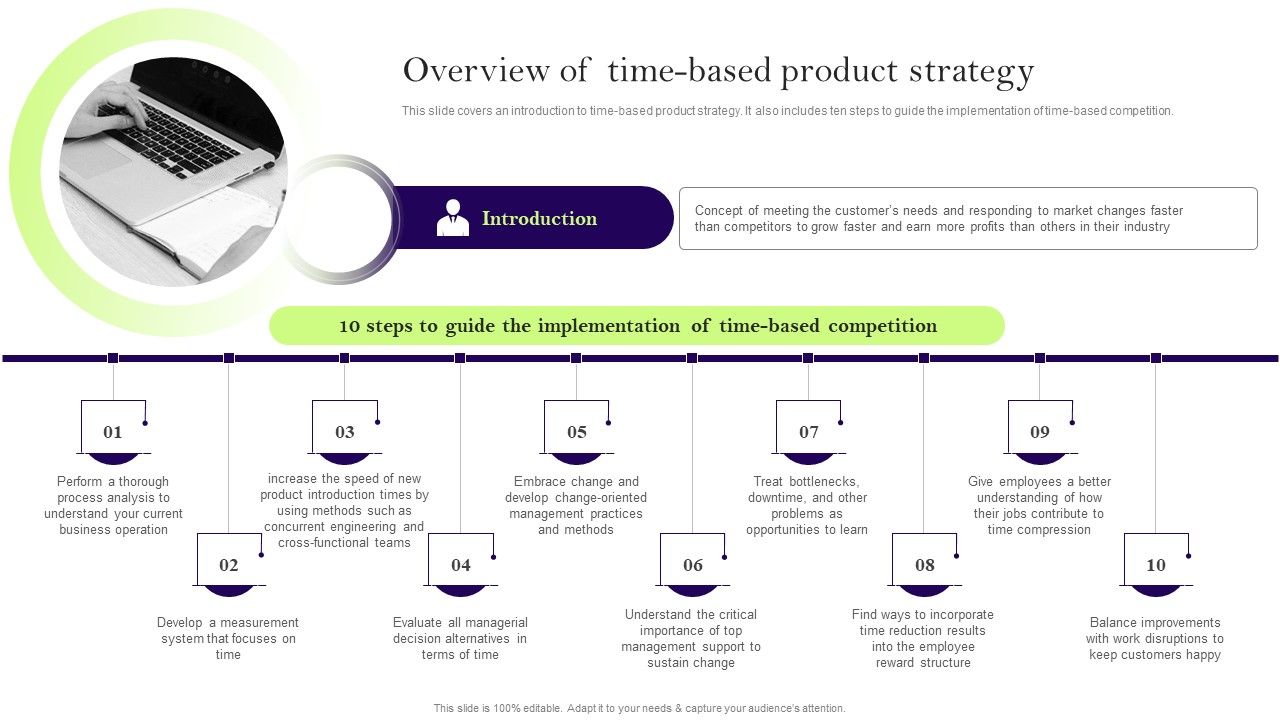 Overview of time-based product strategy

This slide covers an introduction to time-based product strategy. It also includes ten steps to guide the implementation of time-based competition.

Introduction

Concept of meeting the customer's needs and responding to market changes faster than competitors to grow faster and earn more profits than others in their industry

10 steps to guide the implementation of time-based competition

01

Perform a thorough process analysis to understand your current business operation

02

Develop a measurement system that focuses on time

03

increase the speed of new product introduction times by using methods such as concurrent engineering and cross-functional teams

04

Evaluate all managerial decision alternatives in terms of time

05

Embrace change and develop change-oriented management practices and methods

06

Understand the critical importance of top management support to sustain change

07

Treat bottlenecks, downtime, and other problems as opportunities to learn

08

Find ways to incorporate time reduction results into the employee reward structure

09

Give employees a better understanding of how their jobs contribute to time compression

10

Balance improvements with work disruptions to keep customers happy

This slide is 100% editable. Adapt it to your needs & capture your audience's attention.